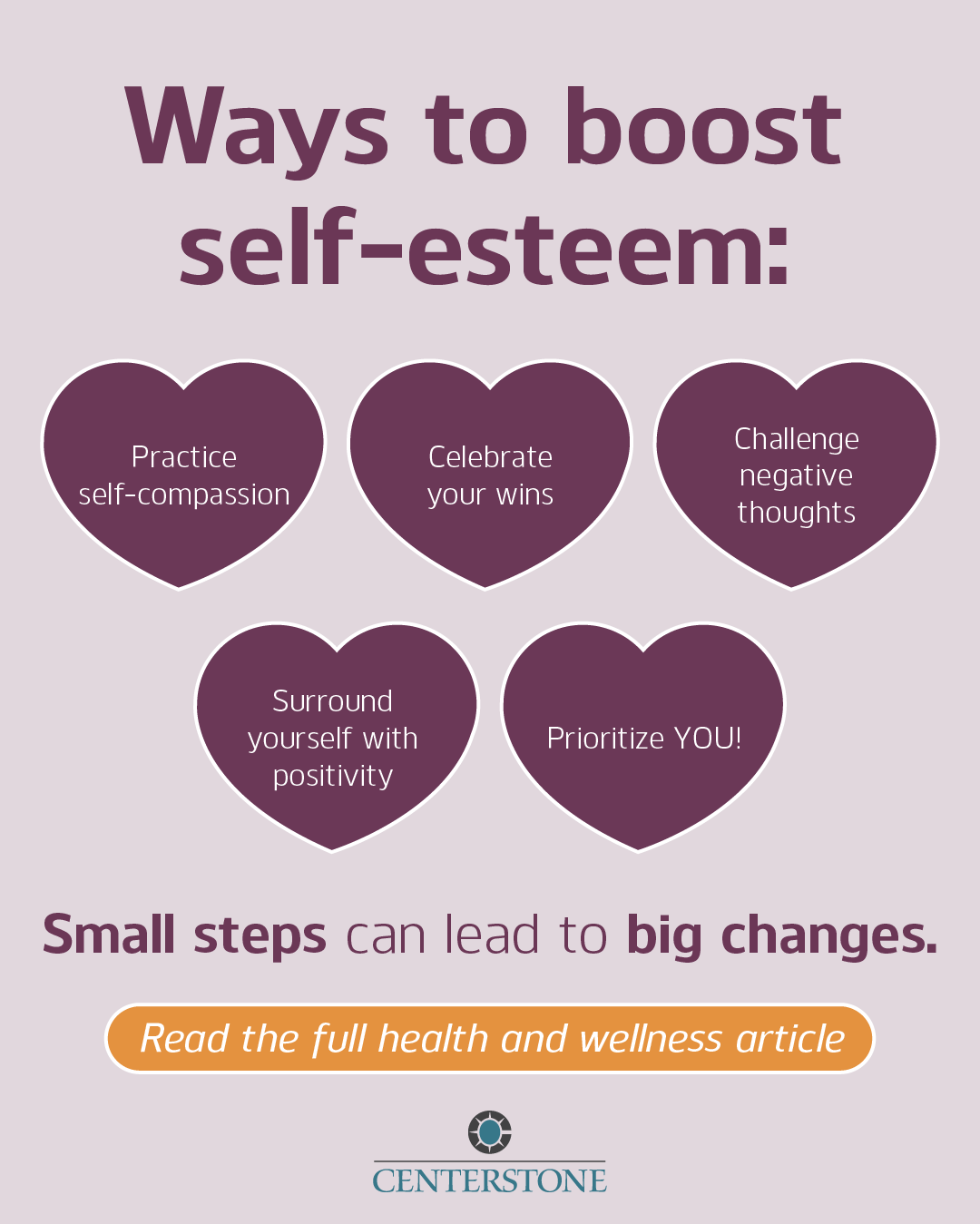 Ways to boost self-esteem:

Practice self-compassion

Celebrate your wins

Challenge negative thoughts

Surround yourself with positivity

Prioritize YOU!

Small steps can lead to big changes.

Read the full health and wellness article

CENTERSTONE